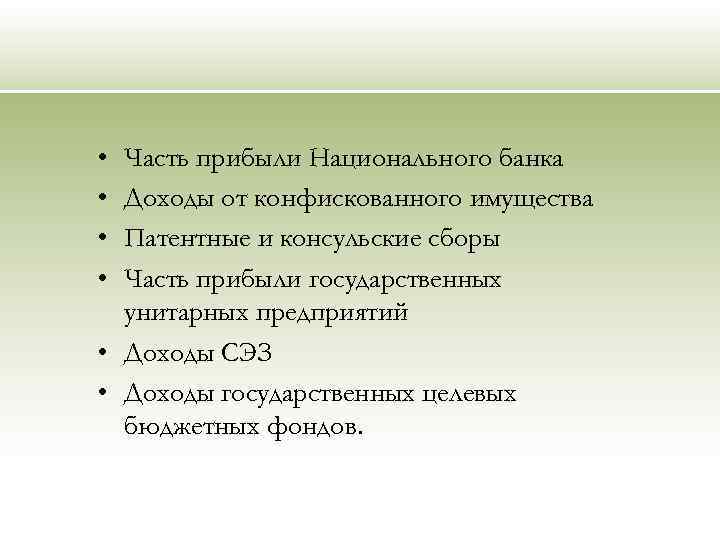 • Часть прибыли Национального банка
• Доходы от конфискованного имущества
• Патентные и консульские сборы
• Часть прибыли государственных унитарных предприятий
• Доходы СЭЗ
• Доходы государственных целевых бюджетных фондов.